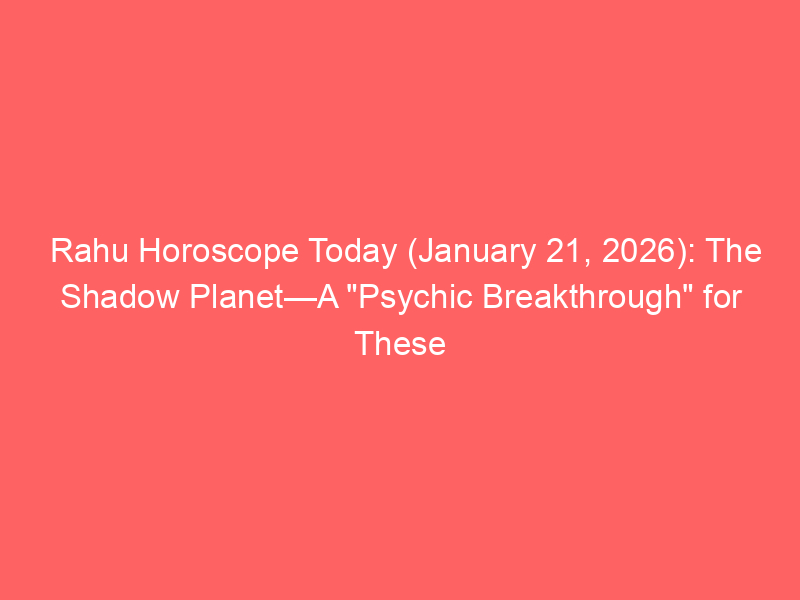 Rahu Horoscope Today (January 21, 2026): The Shadow Planet—A "Psychic Breakthrough" for These